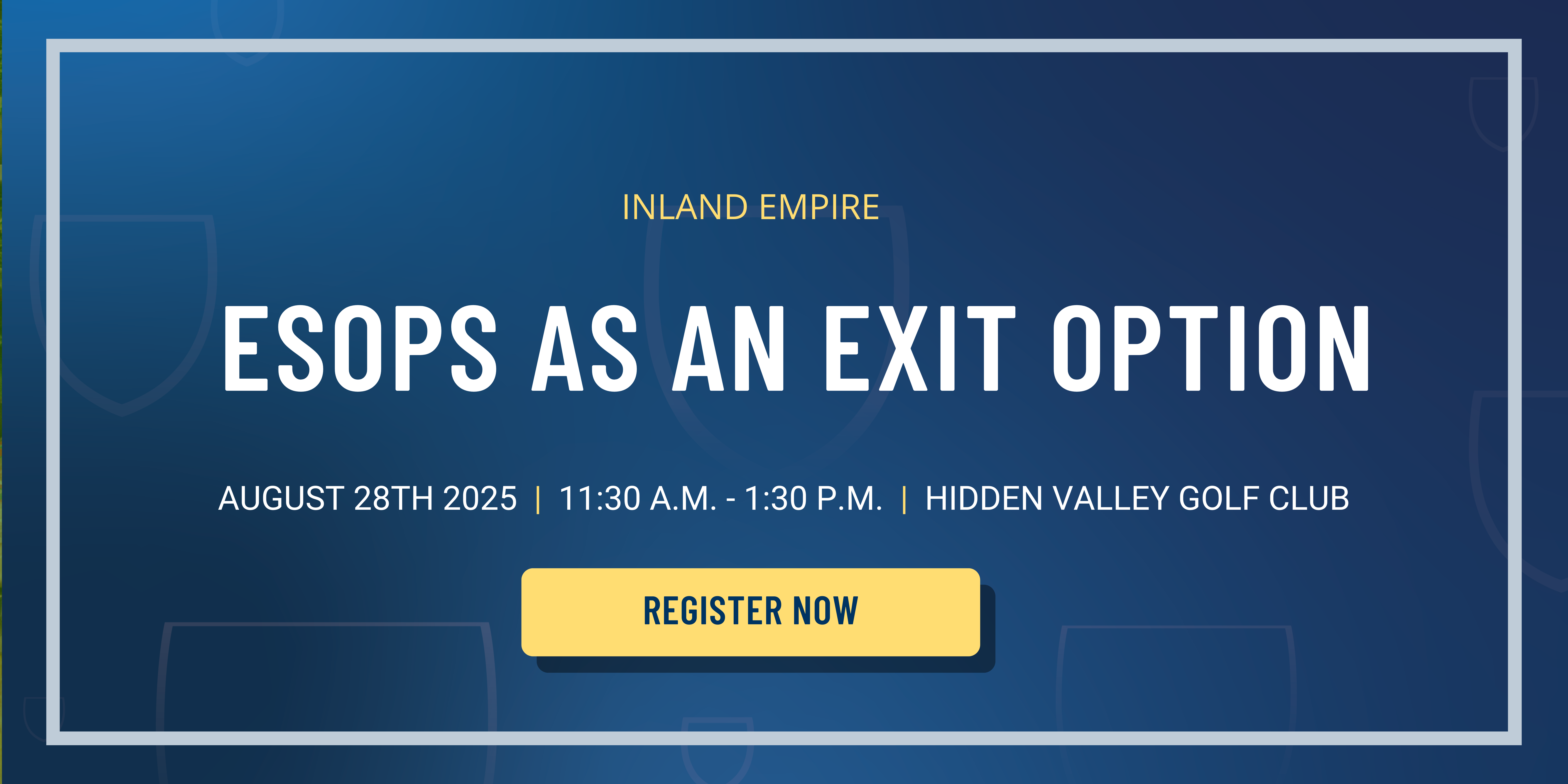 INLAND EMPIRE

ESOPS AS AN EXIT OPTION

AUGUST 28TH 2025 | 11:30 A.M. - 1:30 P.M. | HIDDEN VALLEY GOLF CLUB

REGISTER NOW